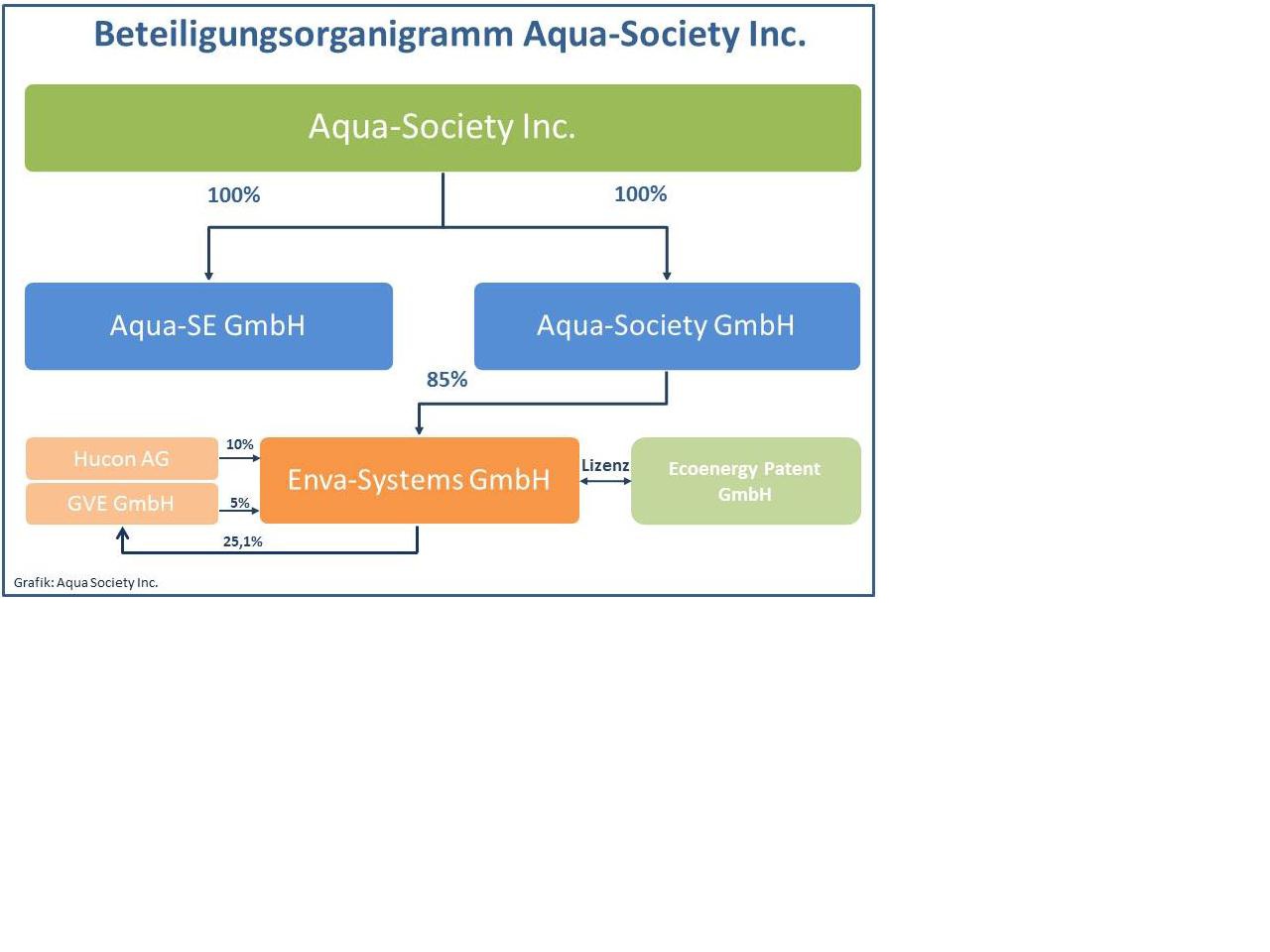 Beteiligungsorganigramm Aqua-Society Inc.

Aqua-Society Inc.

100%

100%

Aqua-SE GmbH

Aqua-Society GmbH

85%

Hucon AG

10%

GVE GmbH

5%

Enva-Systems GmbH

Lizenz

Ecoenergy Patent GmbH

25,1%

Grafik: Aqua Society Inc.